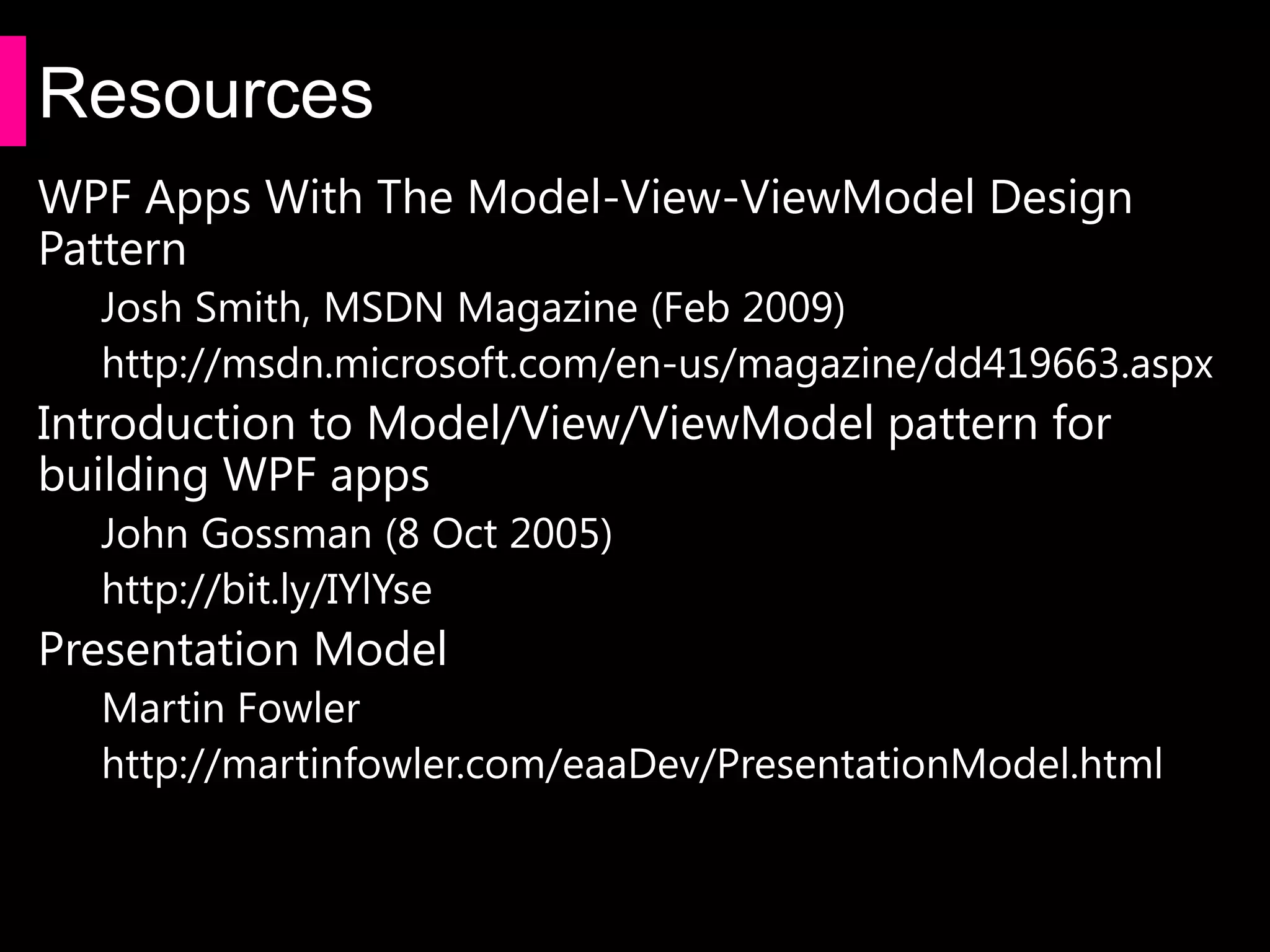 Resources

WPF Apps With The Model-View-ViewModel Design Pattern

Josh Smith, MSDN Magazine (Feb 2009)

http://msdn.microsoft.com/en-us/magazine/dd419663.aspx

Introduction to Model/View/ViewModel pattern for building WPF apps

John Gossman (8 Oct 2005)

http://bit.ly/IYlYse

Presentation Model

Martin Fowler

http://martinfowler.com/eaaDev/PresentationModel.html